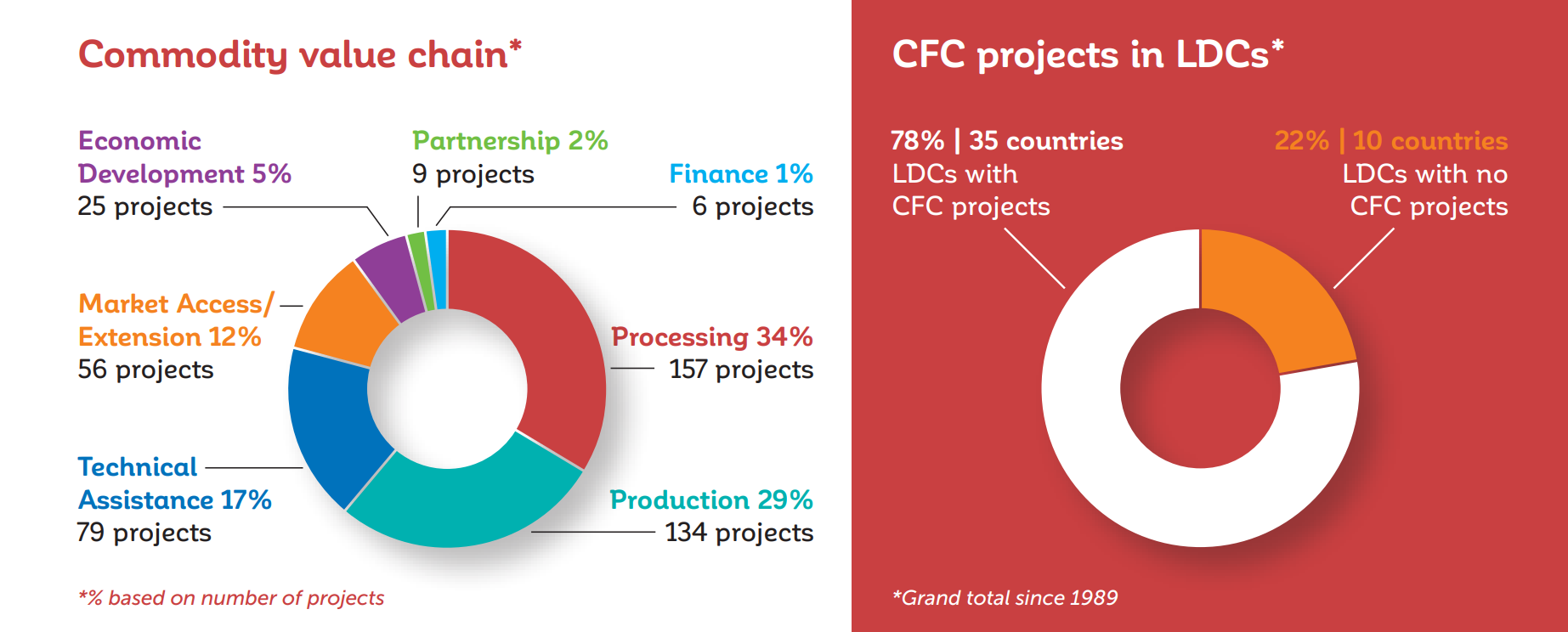 Commodity value chain*

Economic Development 5%
25 projects

Partnership 2%
9 projects

Finance 1%
6 projects

Market Access/ Extension 12%
56 projects

Processing 34%
157 projects

Technical Assistance 17%
79 projects

Production 29%
134 projects

*% based on number of projects

CFC projects in LDCs*

78% | 35 countries
LDCs with CFC projects

22% | 10 countries
LDCs with no CFC projects

*Grand total since 1989